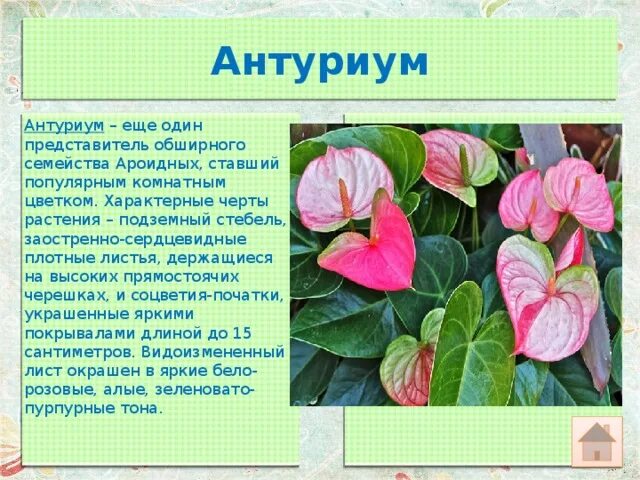 Антуриум

Антуриум – еще один представитель обширного семейства Ароидных, ставший популярным комнатным цветком. Характерные черты растения – подземный стебель, заостренно-сердцевидные плотные листья, держащиеся на высоких прямостоячих черешках, и соцветия-початки, украшенные яркими покрывалами длиной до 15 сантиметров. Видоизмененный лист окрашен в яркие бело-розовые, алые, зеленовато-пурпурные тона.